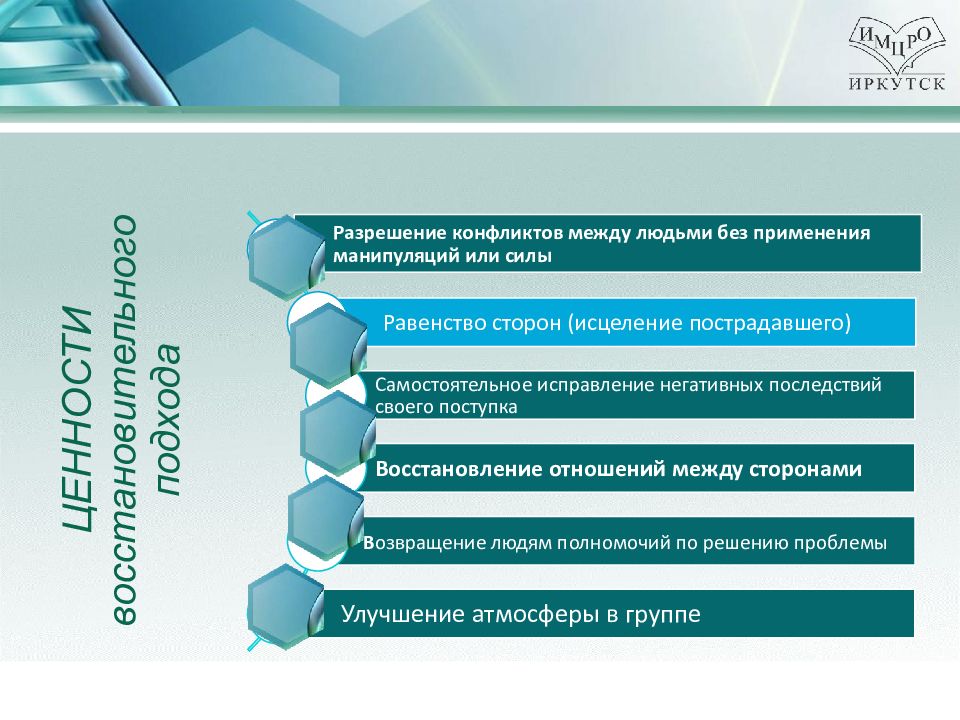 ИМЦРО
ИРКУТСК

ЦЕННОСТИ восстановительного подхода

Разрешение конфликтов между людьми без применения манипуляций или силы

Равенство сторон (исцеление пострадавшего)

Самостоятельное исправление негативных последствий своего поступка

Восстановление отношений между сторонами

Возвращение людям полномочий по решению проблемы

Улучшение атмосферы в группе